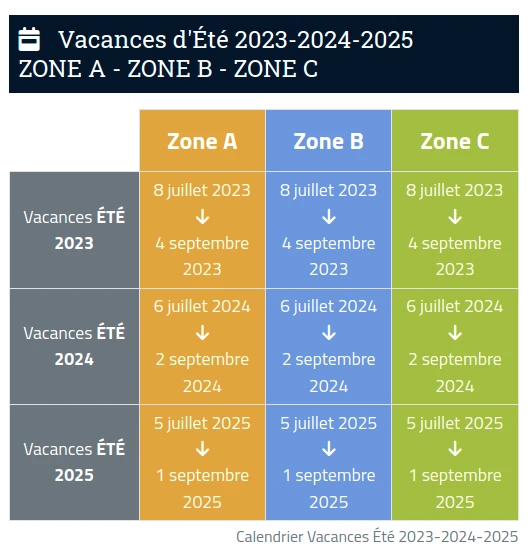 Vacances d'Été 2023-2024-2025
ZONE A - ZONE B - ZONE C

| | Zone A | Zone B | Zone C |
|---|---|---|---|
| Vacances ÉTÉ 2023 | 8 juillet 2023 ↓ 4 septembre 2023 | 8 juillet 2023 ↓ 4 septembre 2023 | 8 juillet 2023 ↓ 4 septembre 2023 |
| Vacances ÉTÉ 2024 | 6 juillet 2024 ↓ 2 septembre 2024 | 6 juillet 2024 ↓ 2 septembre 2024 | 6 juillet 2024 ↓ 2 septembre 2024 |
| Vacances ÉTÉ 2025 | 5 juillet 2025 ↓ 1 septembre 2025 | 5 juillet 2025 ↓ 1 septembre 2025 | 5 juillet 2025 ↓ 1 septembre 2025 |

Calendrier Vacances Été 2023-2024-2025